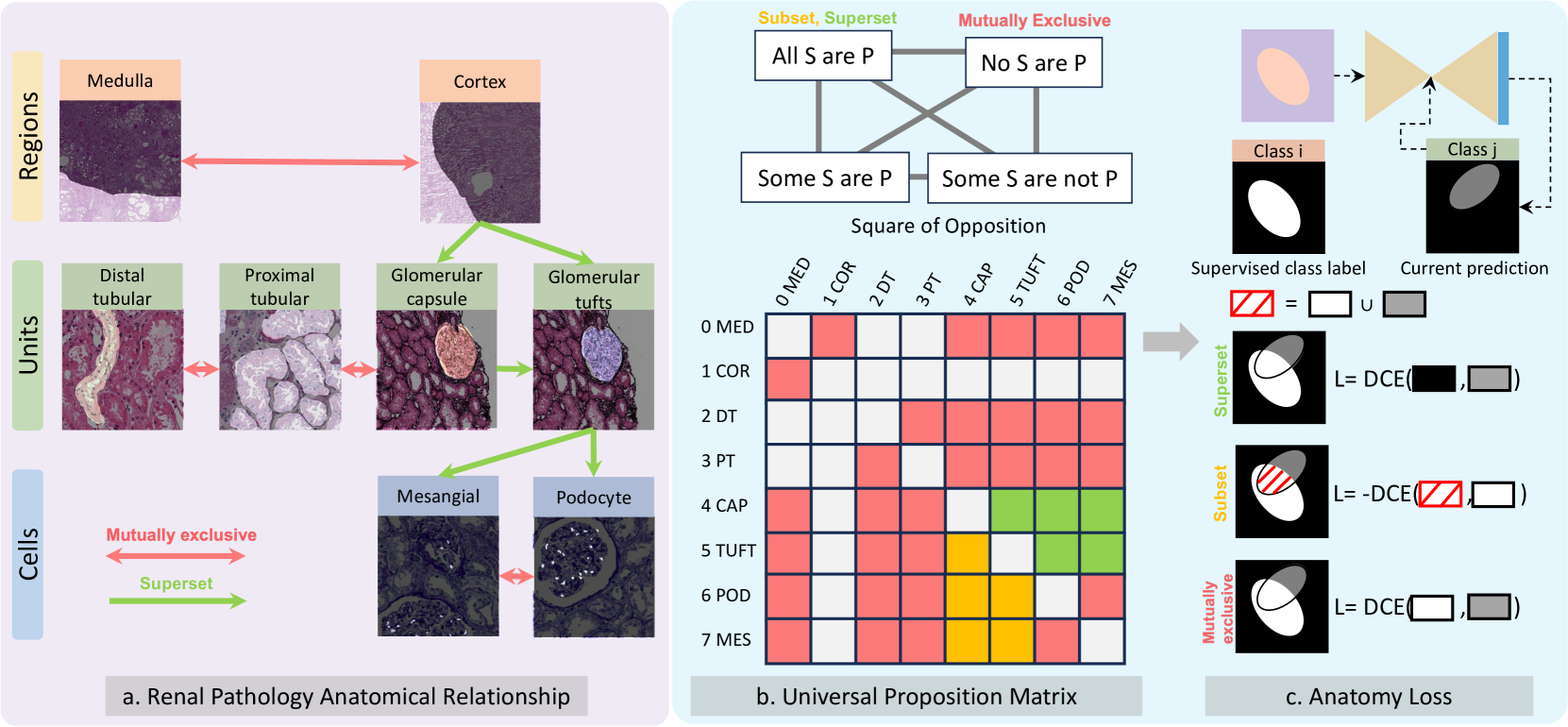 Regions

Medulla

Cortex

Units

Distal tubular

Proximal tubular

Glomerular capsule

Glomerular tufts

Cells

Mesangial

Podocyte

Mutually exclusive

Superset

a. Renal Pathology Anatomical Relationship

Subset, Superset

Mutually Exclusive

All S are P

No S are P

Some S are P

Some S are not P

Square of Opposition

0 MED
1 COR
2 DT
3 PT
4 CAP
5 TUFT
6 POD
7 MES

0 MED
1 COR
2 DT
3 PT
4 CAP
5 TUFT
6 POD
7 MES

b. Universal Proposition Matrix

Class i

Class j

Supervised class label

Current prediction

= ∪

Superset

L= DCE( , )

Subset

L= -DCE( , )

Mutually exclusive

L= DCE( , )

c. Anatomy Loss